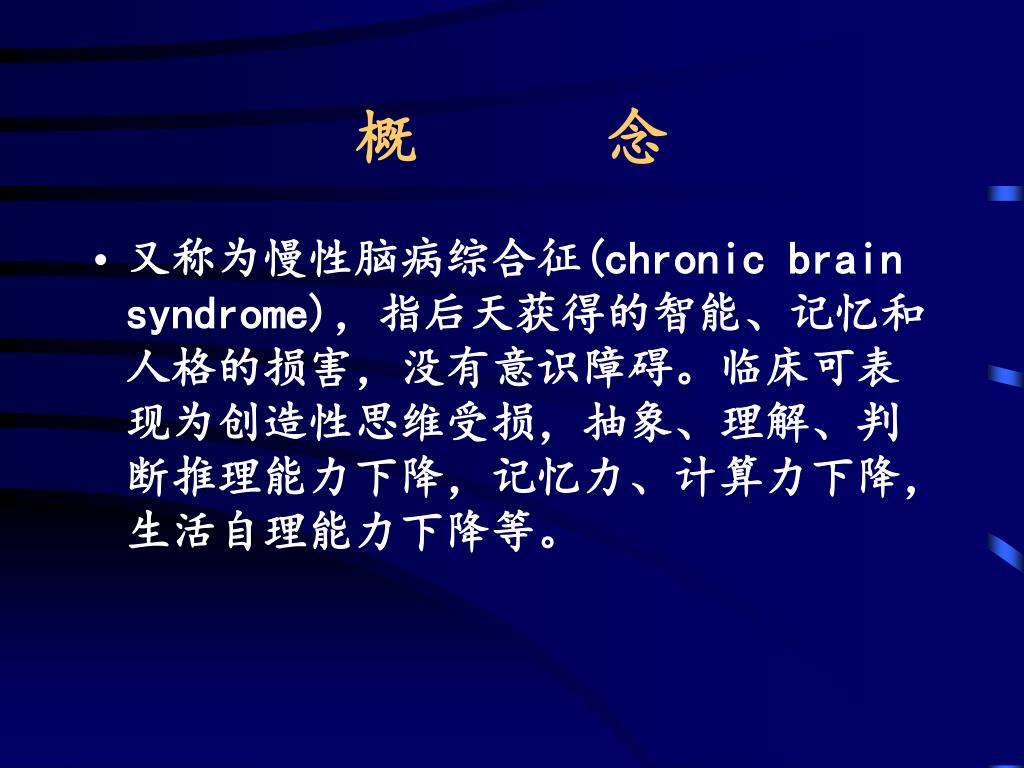 概　　念

• 又称为慢性脑病综合征(chronic brain syndrome)，指后天获得的智能、记忆和人格的损害，没有意识障碍。临床可表现为创造性思维受损，抽象、理解、判断推理能力下降，记忆力、计算力下降，生活自理能力下降等。